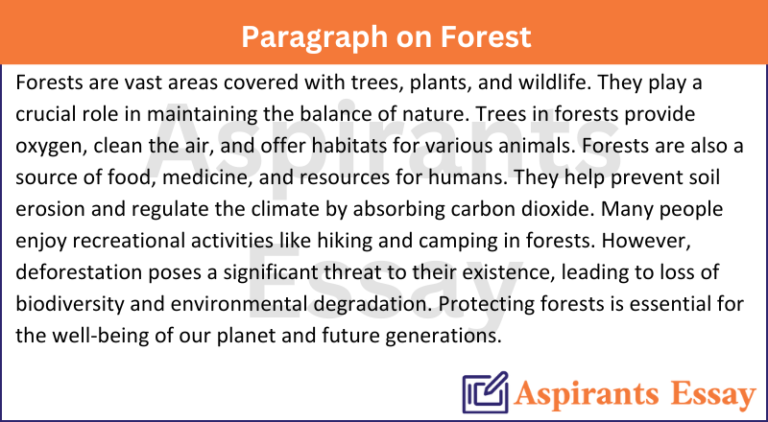 Paragraph on Forest

Forests are vast areas covered with trees, plants, and wildlife. They play a crucial role in maintaining the balance of nature. Trees in forests provide oxygen, clean the air, and offer habitats for various animals. Forests are also a source of food, medicine, and resources for humans. They help prevent soil erosion and regulate the climate by absorbing carbon dioxide. Many people enjoy recreational activities like hiking and camping in forests. However, deforestation poses a significant threat to their existence, leading to loss of biodiversity and environmental degradation. Protecting forests is essential for the well-being of our planet and future generations.

Aspirants Essay

Aspirants Essay